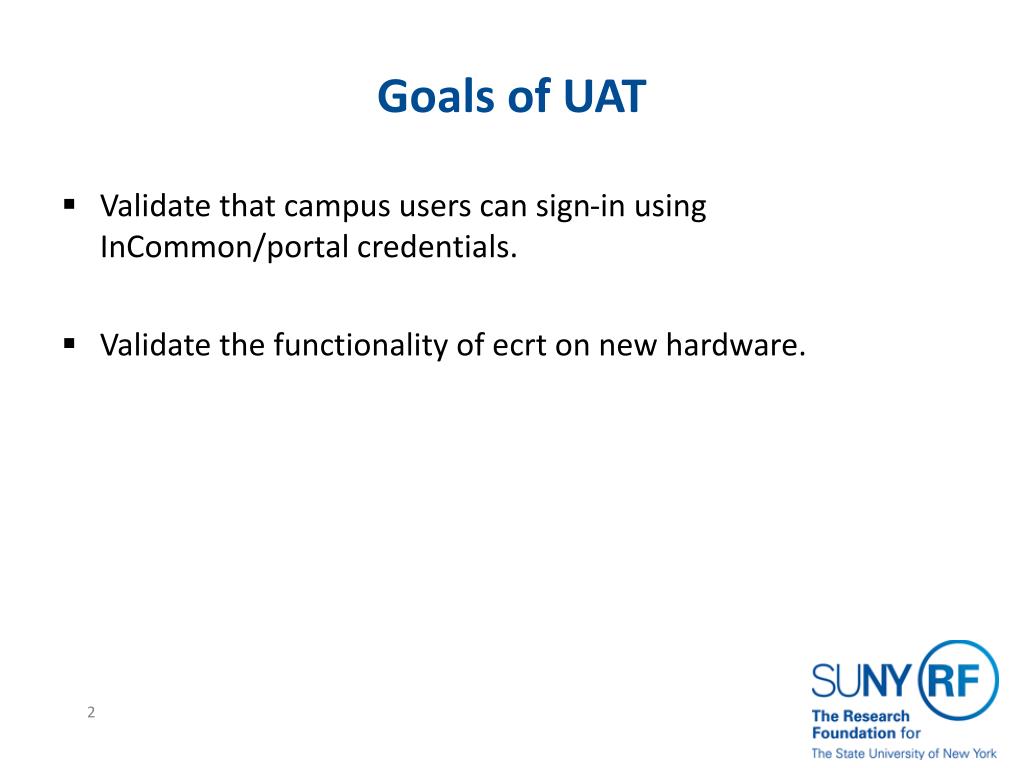 Goals of UAT

▪ Validate that campus users can sign-in using InCommon/portal credentials.

▪ Validate the functionality of ecrt on new hardware.

2

SUNY RF
The Research Foundation for The State University of New York